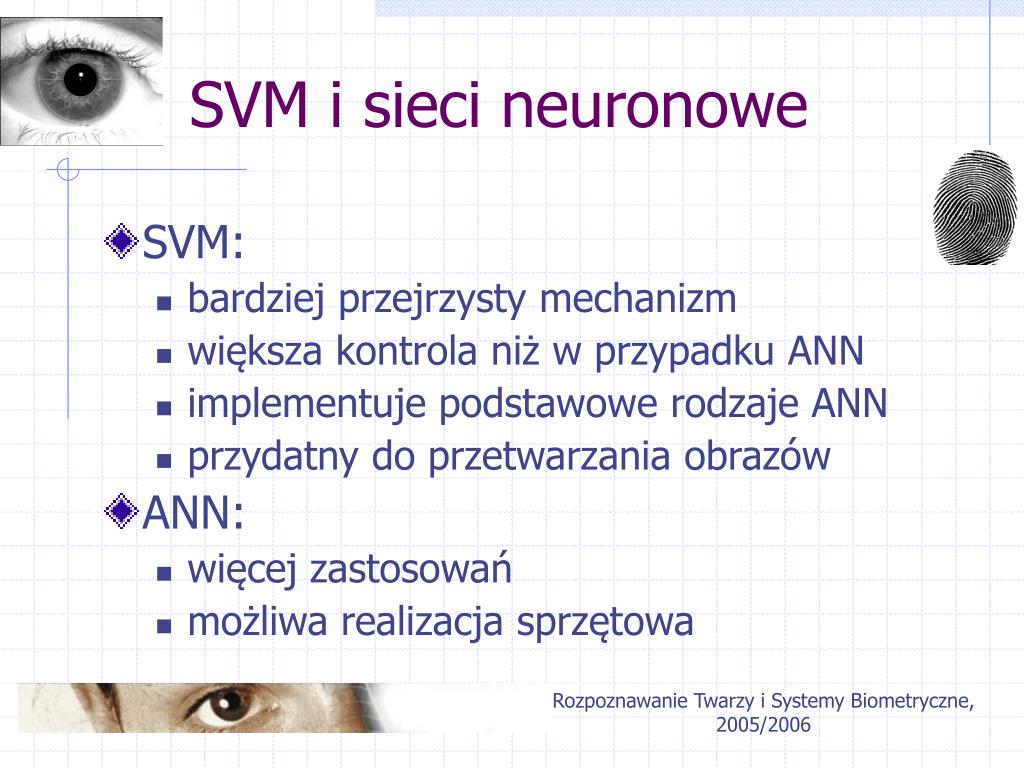 SVM i sieci neuronowe

SVM:
- bardziej przejrzysty mechanizm
- większa kontrola niż w przypadku ANN
- implementuje podstawowe rodzaje ANN
- przydatny do przetwarzania obrazów

ANN:
- więcej zastosowań
- możliwa realizacja sprzętowa

Rozpoznawanie Twarzy i Systemy Biometryczne, 2005/2006